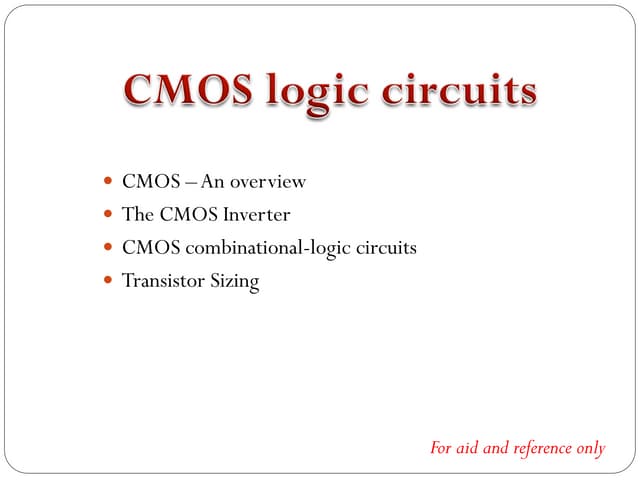 CMOS logic circuits

- CMOS – An overview
- The CMOS Inverter
- CMOS combinational-logic circuits
- Transistor Sizing

For aid and reference only